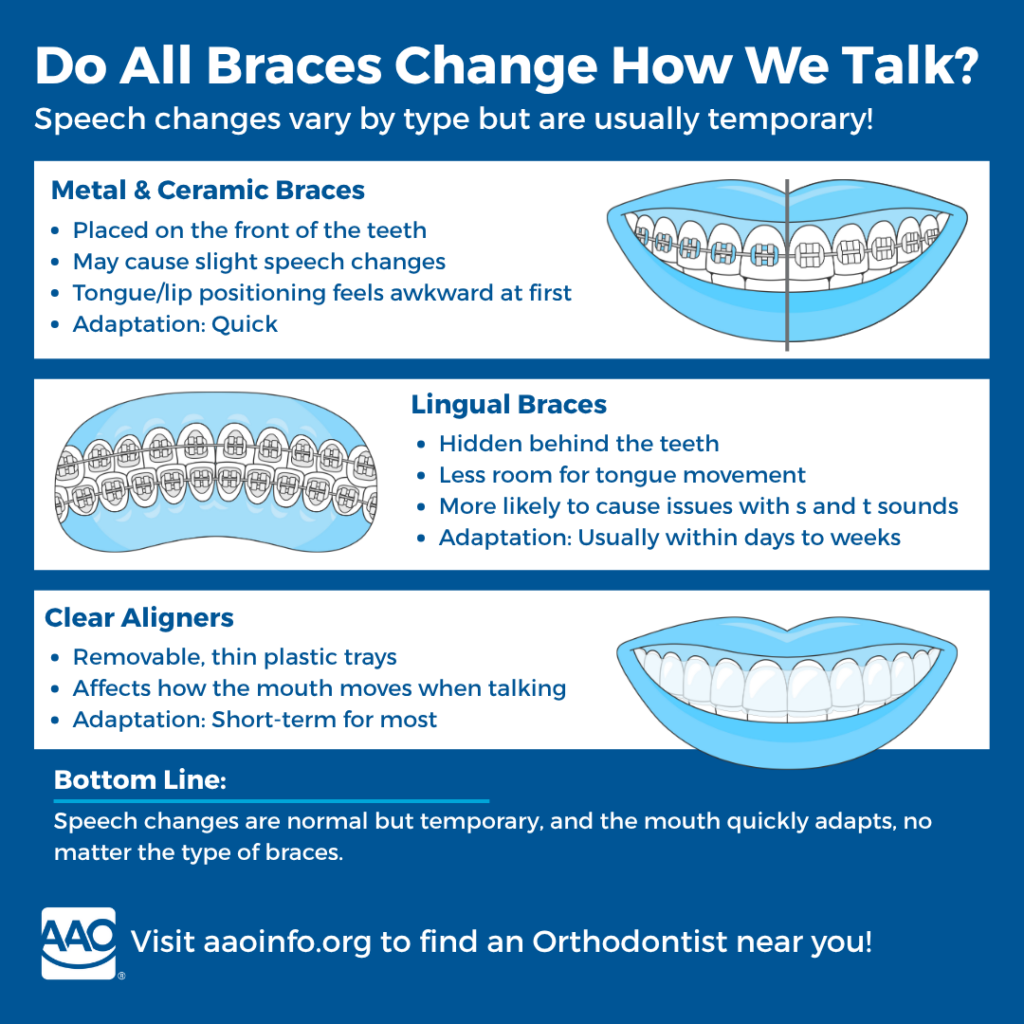 Do All Braces Change How We Talk?

Speech changes vary by type but are usually temporary!

Metal & Ceramic Braces
• Placed on the front of the teeth
• May cause slight speech changes
• Tongue/lip positioning feels awkward at first
• Adaptation: Quick

Lingual Braces
• Hidden behind the teeth
• Less room for tongue movement
• More likely to cause issues with s and t sounds
• Adaptation: Usually within days to weeks

Clear Aligners
• Removable, thin plastic trays
• Affects how the mouth moves when talking
• Adaptation: Short-term for most

Bottom Line:
Speech changes are normal but temporary, and the mouth quickly adapts, no matter the type of braces.

AAO®

Visit aaoinfo.org to find an Orthodontist near you!